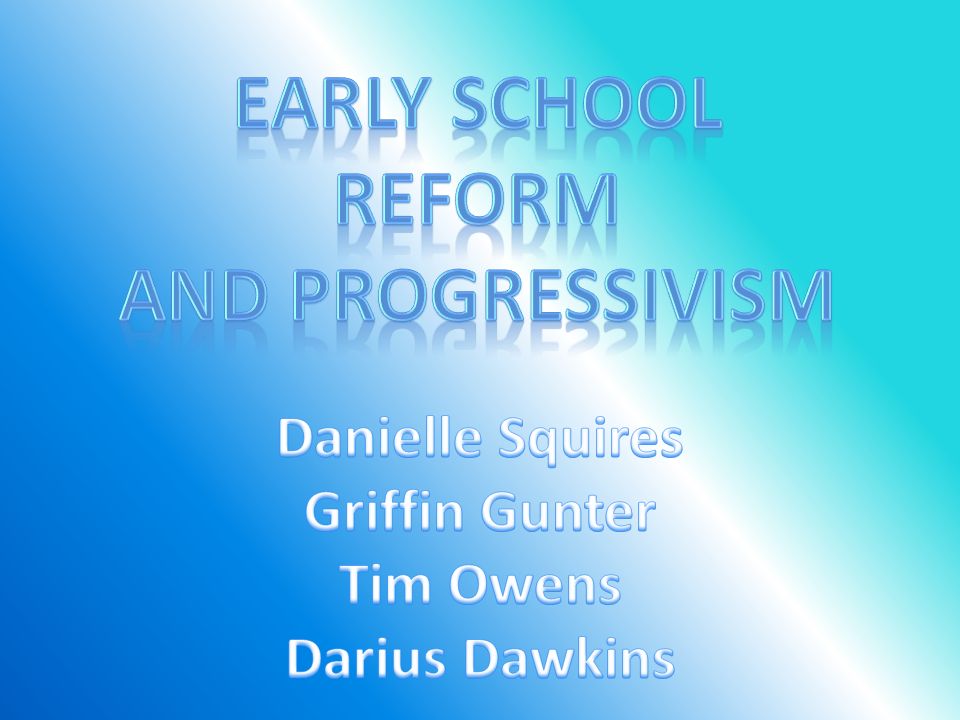 EARLY SCHOOL REFORM AND PROGRESSIVISM

Danielle Squires
Griffin Gunter
Tim Owens
Darius Dawkins